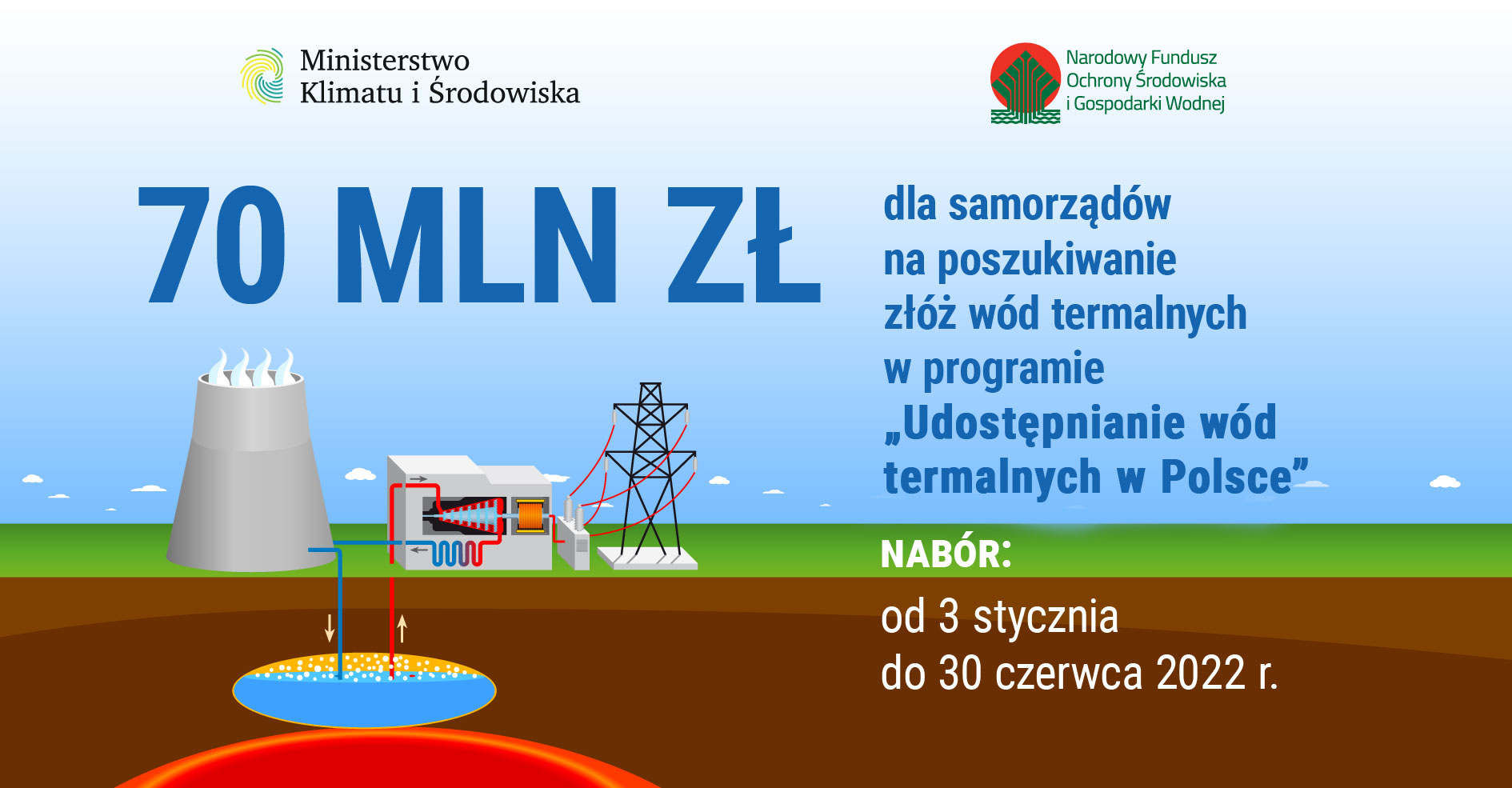 Ministerstwo Klimatu i Środowiska

Narodowy Fundusz Ochrony Środowiska i Gospodarki Wodnej

70 MLN ZŁ

dla samorządów na poszukiwanie złóż wód termalnych w programie „Udostępnianie wód termalnych w Polsce”

NABÓR:

od 3 stycznia do 30 czerwca 2022 r.